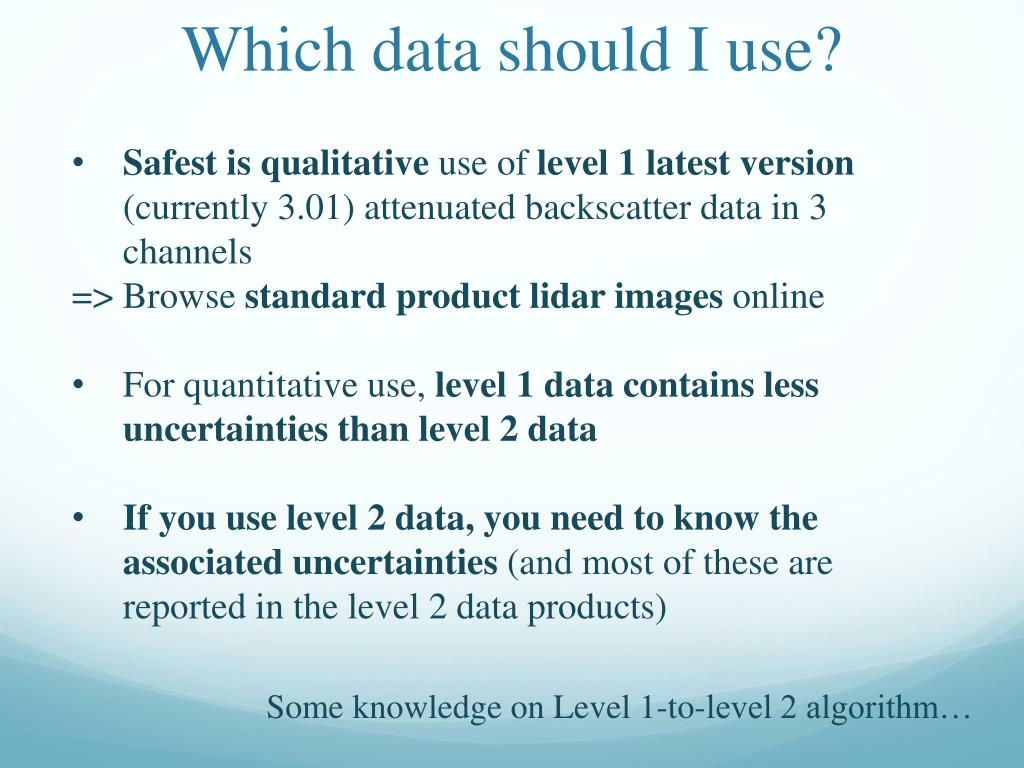 Which data should I use?

• Safest is qualitative use of level 1 latest version (currently 3.01) attenuated backscatter data in 3 channels
=> Browse standard product lidar images online

• For quantitative use, level 1 data contains less uncertainties than level 2 data

• If you use level 2 data, you need to know the associated uncertainties (and most of these are reported in the level 2 data products)

Some knowledge on Level 1-to-level 2 algorithm…